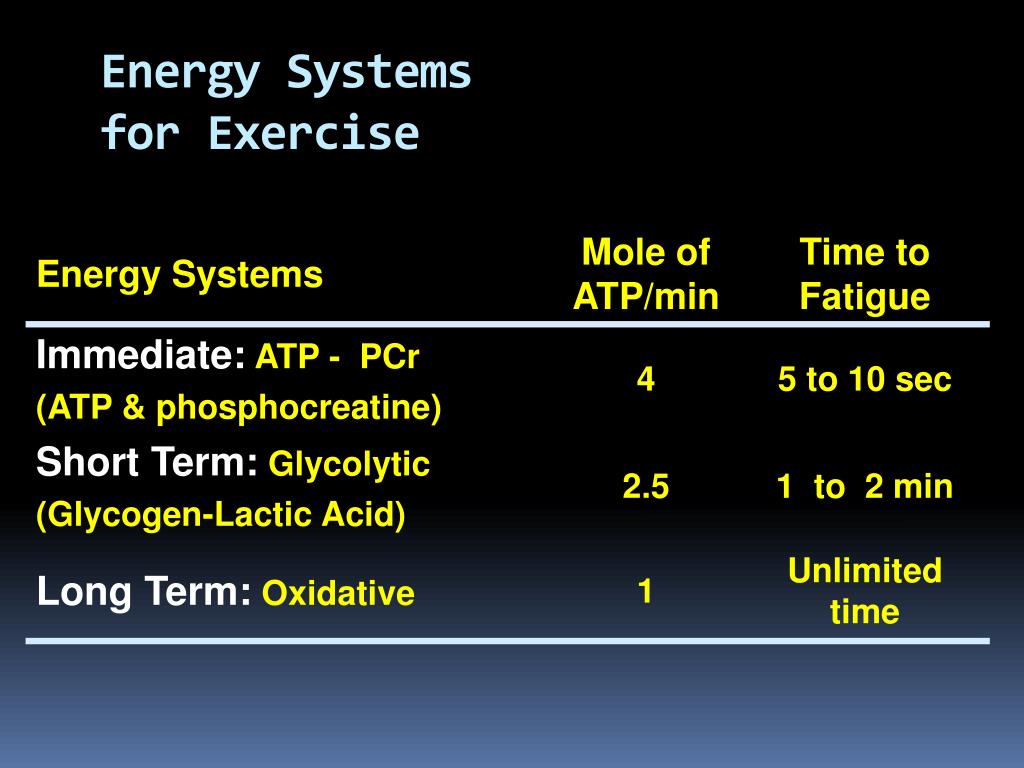 Energy Systems for Exercise

| Energy Systems | Mole of ATP/min | Time to Fatigue |
|---|---|---|
| Immediate: ATP - PCr (ATP & phosphocreatine) | 4 | 5 to 10 sec |
| Short Term: Glycolytic (Glycogen-Lactic Acid) | 2.5 | 1 to 2 min |
| Long Term: Oxidative | 1 | Unlimited time |